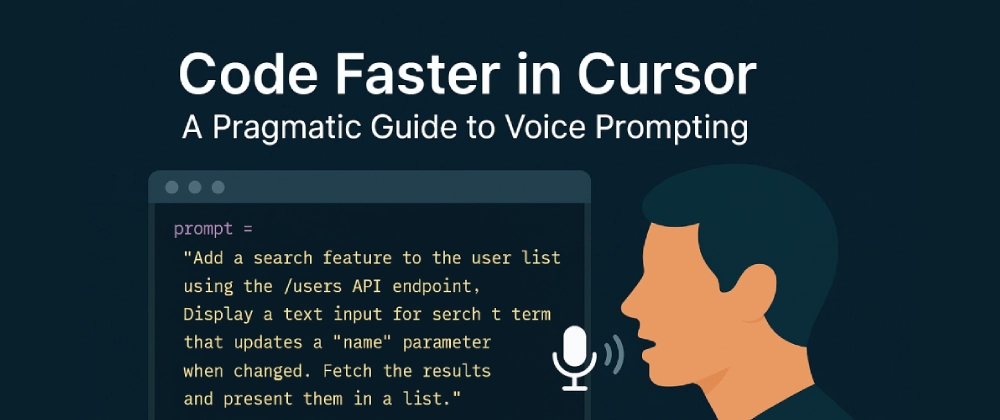 Code Faster in Cursor
A Pragmatic Guide to Voice Prompting

prompt =
"Add a search feature to the user list
using the /users API endpoint,
Display a text input for serch t term
that updates a "name" parameter
when changed. Fetch the results
and present them in a list."